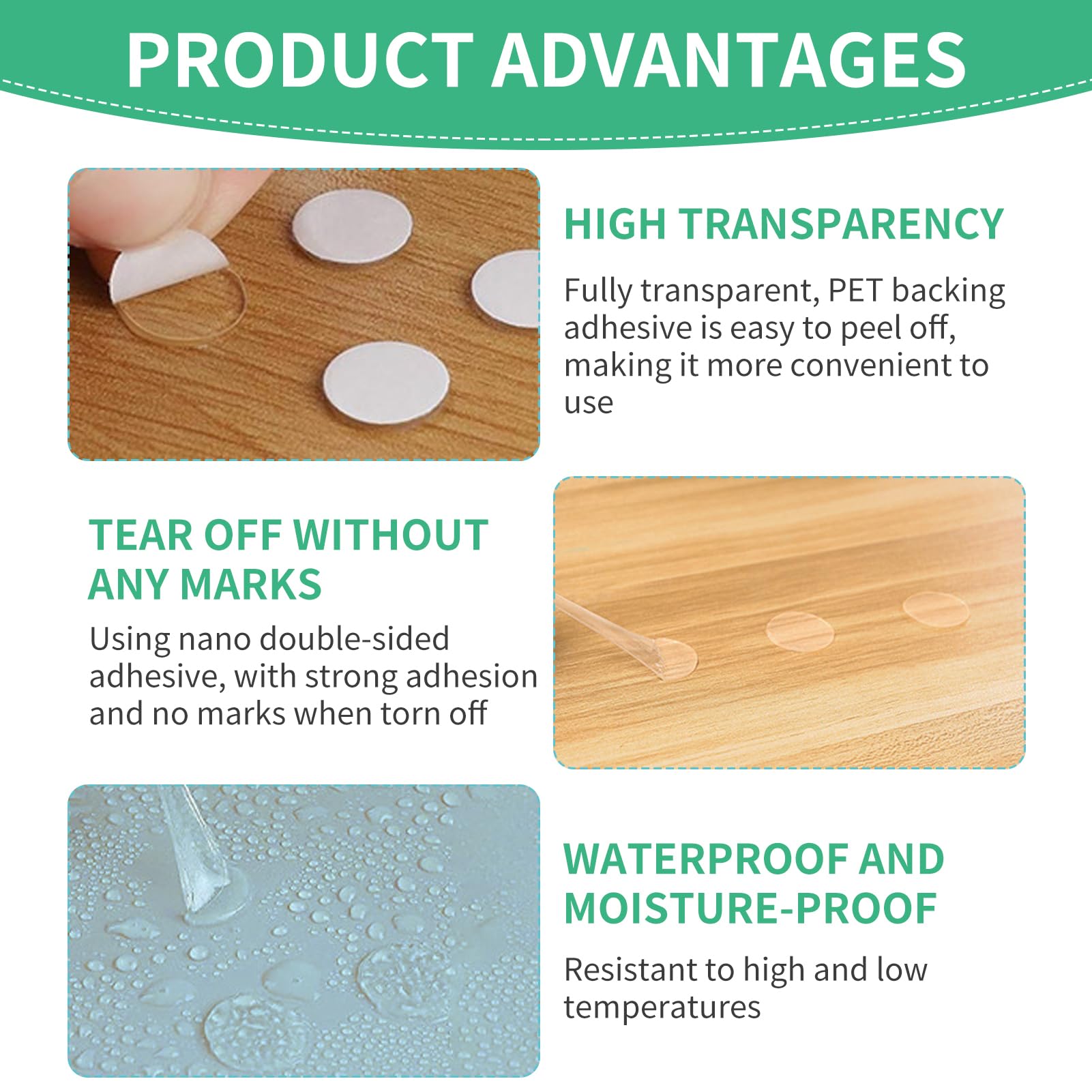 PRODUCT ADVANTAGES

HIGH TRANSPARENCY

Fully transparent, PET backing adhesive is easy to peel off, making it more convenient to use

TEAR OFF WITHOUT ANY MARKS

Using nano double-sided adhesive, with strong adhesion and no marks when torn off

WATERPROOF AND MOISTURE-PROOF

Resistant to high and low temperatures